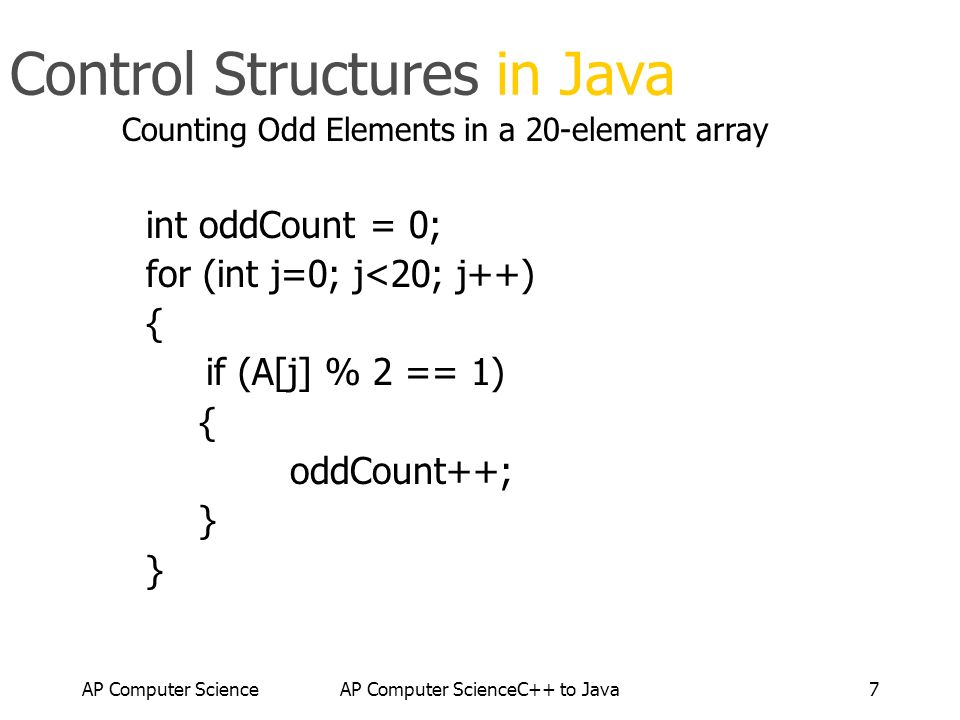 Control Structures in Java

Counting Odd Elements in a 20-element array

int oddCount = 0;
for (int j=0; j<20; j++)
{
    if (A[j] % 2 == 1)
    {
        oddCount++;
    }
}

AP Computer Science

AP Computer ScienceC++ to Java

7